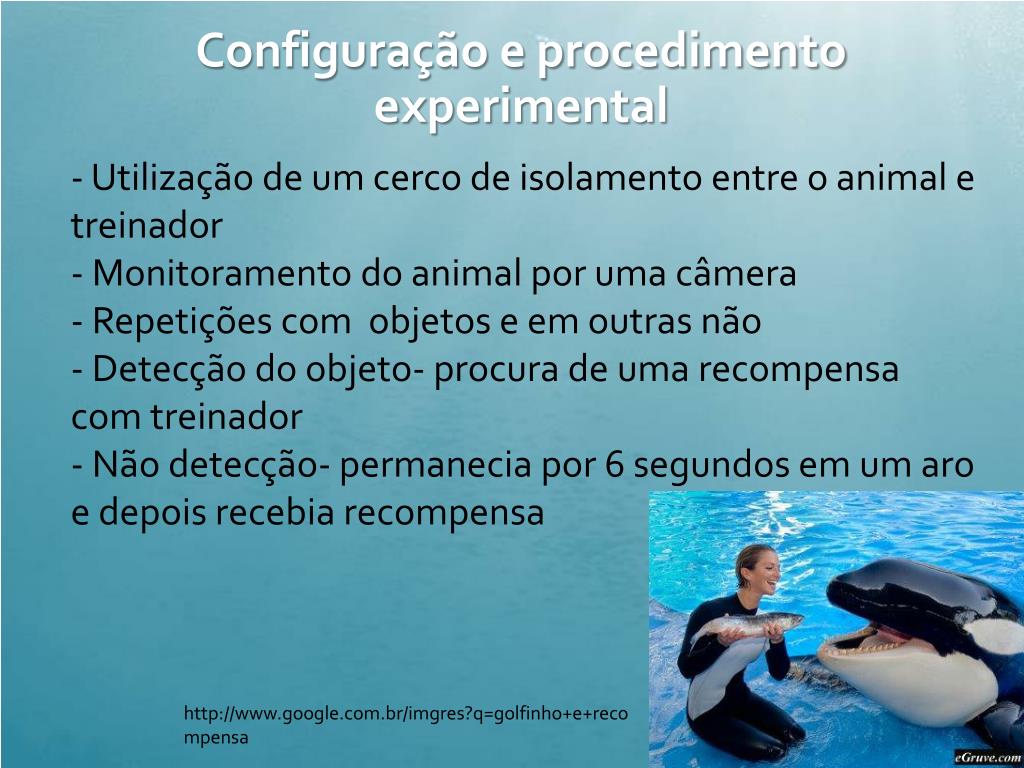 Configuração e procedimento experimental

- Utilização de um cerco de isolamento entre o animal e treinador
- Monitoramento do animal por uma câmera
- Repetições com  objetos e em outras não
- Detecção do objeto- procura de uma recompensa com treinador
- Não detecção- permanecia por 6 segundos em um aro e depois recebia recompensa

http://www.google.com.br/imgres?q=golfinho+e+recompensa

eGruve.com